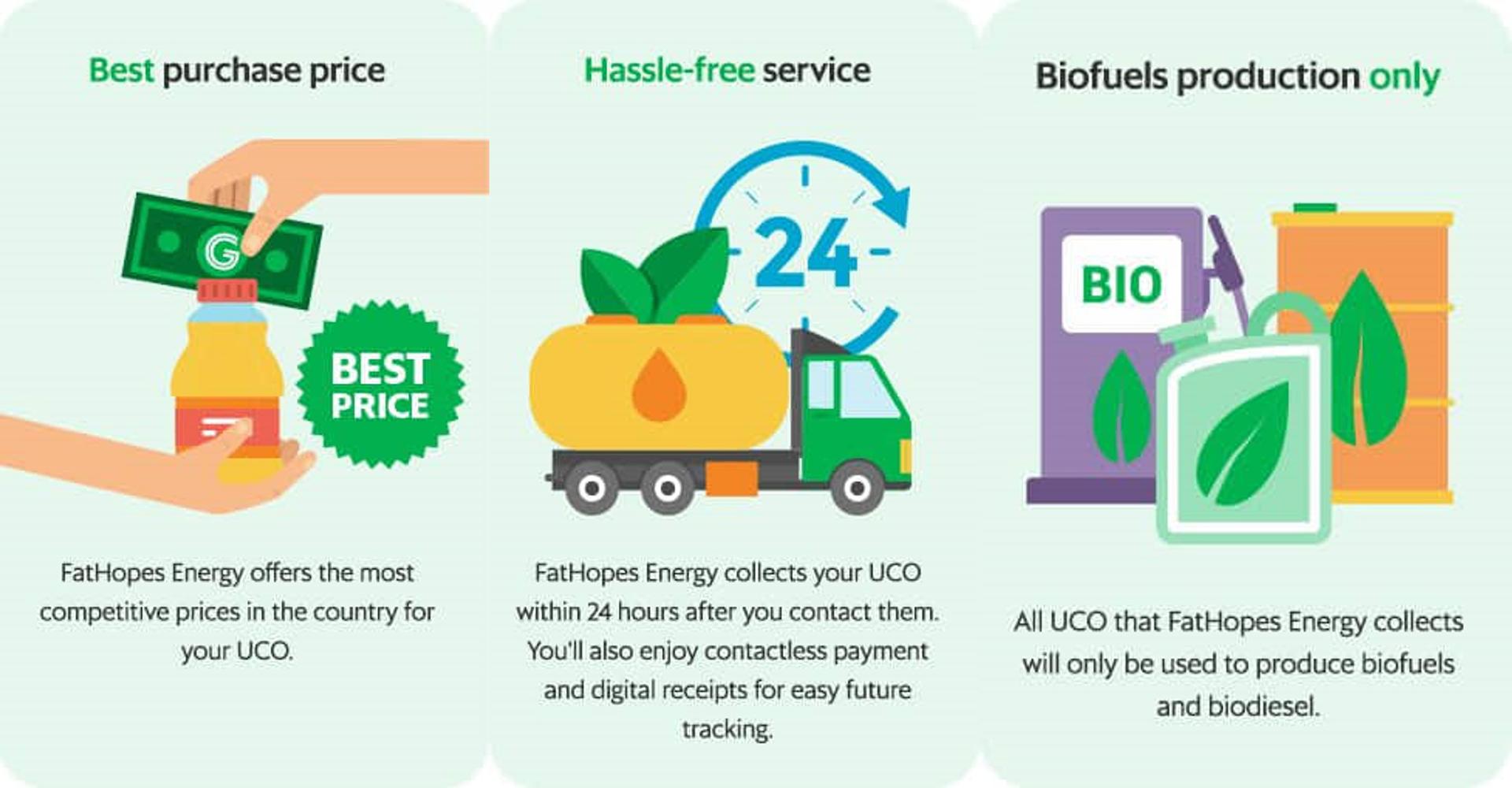 Best purchase price

G

BEST PRICE

FatHopes Energy offers the most competitive prices in the country for your UCO.

Hassle-free service

24

FatHopes Energy collects your UCO within 24 hours after you contact them. You'll also enjoy contactless payment and digital receipts for easy future tracking.

Biofuels production only

BIO

All UCO that FatHopes Energy collects will only be used to produce biofuels and biodiesel.